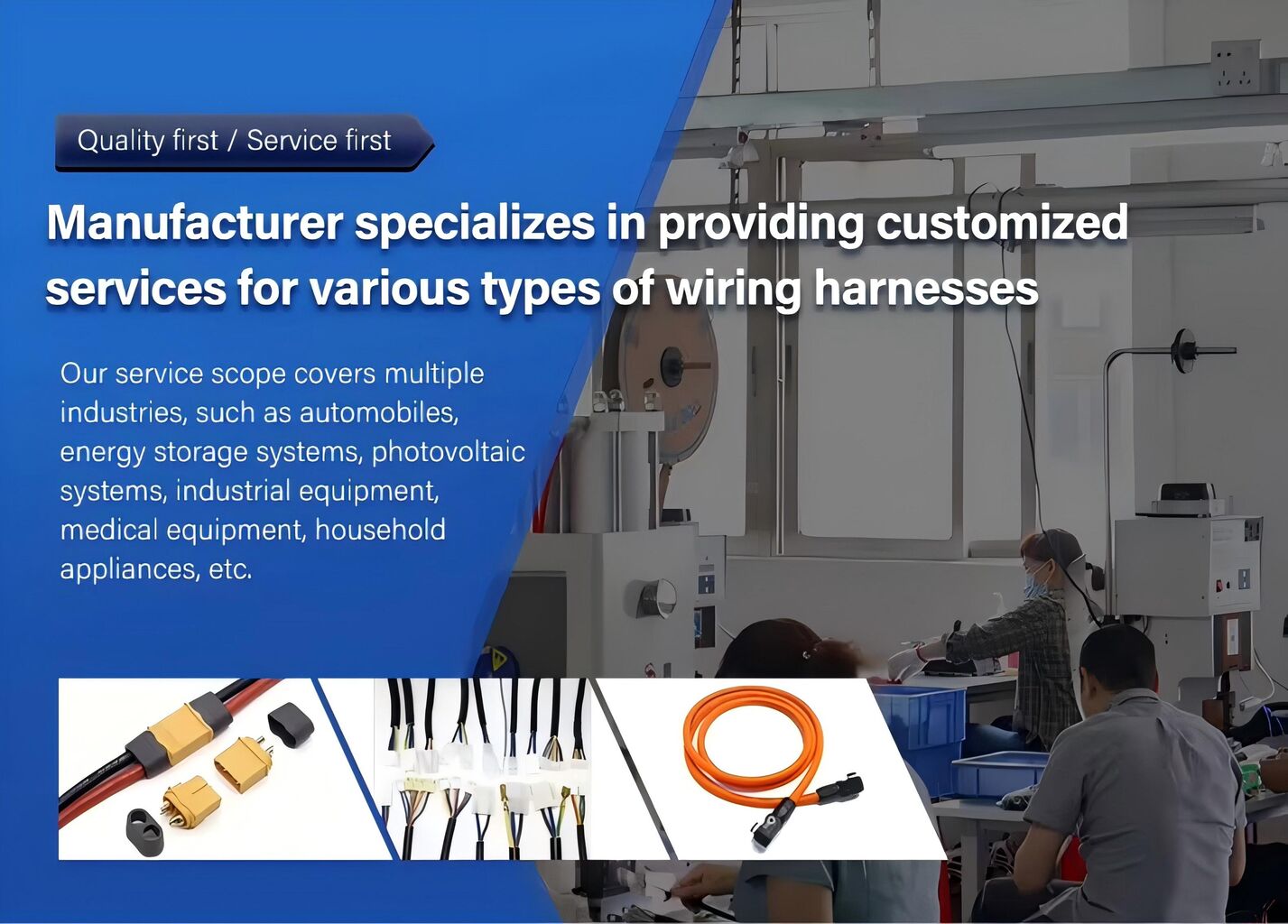 Quality first / Service first

Manufacturer specializes in providing customized services for various types of wiring harnesses

Our service scope covers multiple industries, such as automobiles, energy storage systems, photovoltaic systems, industrial equipment, medical equipment, household appliances, etc.